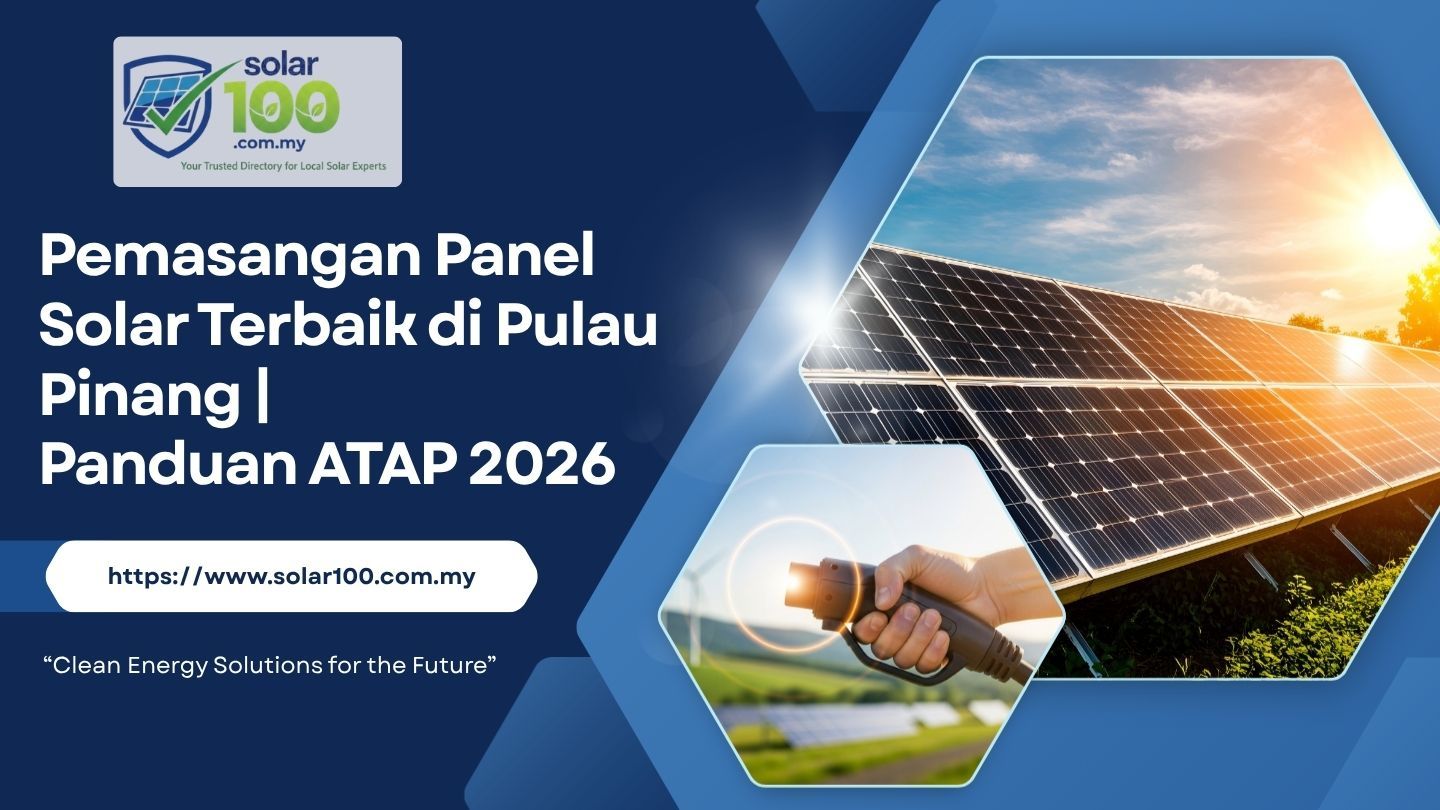 solar
100
.com.my
Your Trusted Directory for Local Solar Experts

Pemasangan Panel Solar Terbaik di Pulau Pinang |
Panduan ATAP 2026

https://www.solar100.com.my

“Clean Energy Solutions for the Future”